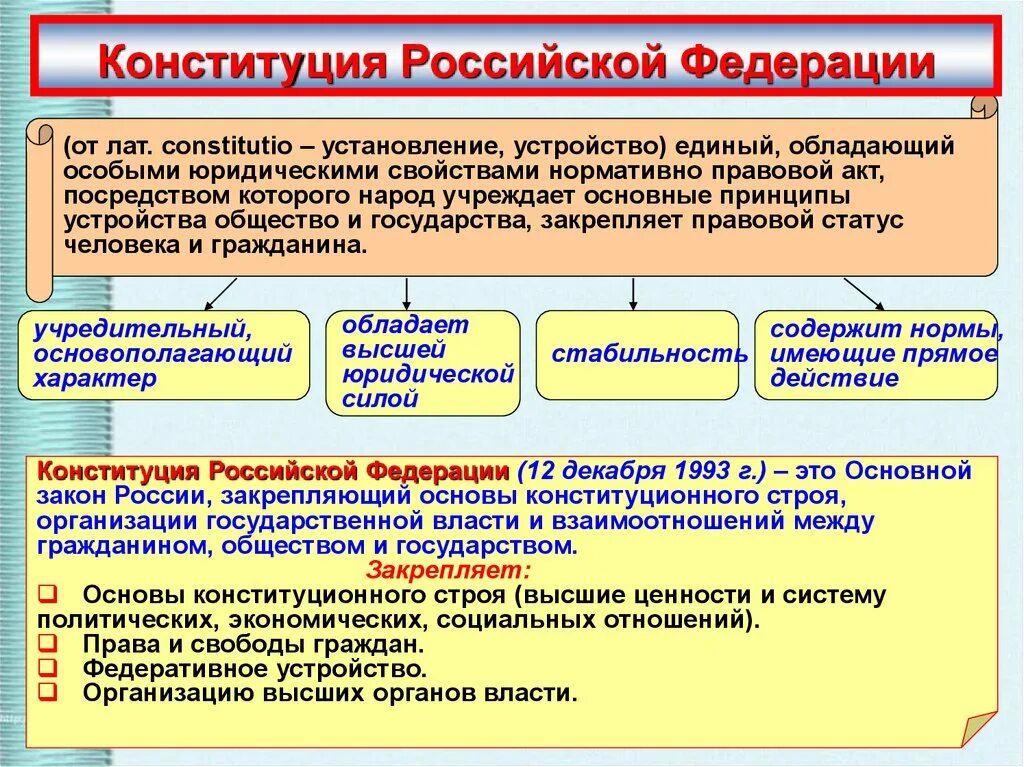 Конституция Российской Федерации

(от лат. constitutio – установление, устройство) единый, обладающий особыми юридическими свойствами нормативно правовой акт, посредством которого народ учреждает основные принципы устройства общество и государства, закрепляет правовой статус человека и гражданина.

учредительный, основополагающий характер

обладает высшей юридической силой

стабильность

содержит нормы, имеющие прямое действие

Конституция Российской Федерации (12 декабря 1993 г.) – это Основной закон России, закрепляющий основы конституционного строя, организации государственной власти и взаимоотношений между гражданином, обществом и государством.

Закрепляет:

❑ Основы конституционного строя (высшие ценности и систему политических, экономических, социальных отношений).
❑ Права и свободы граждан.
❑ Федеративное устройство.
❑ Организацию высших органов власти.